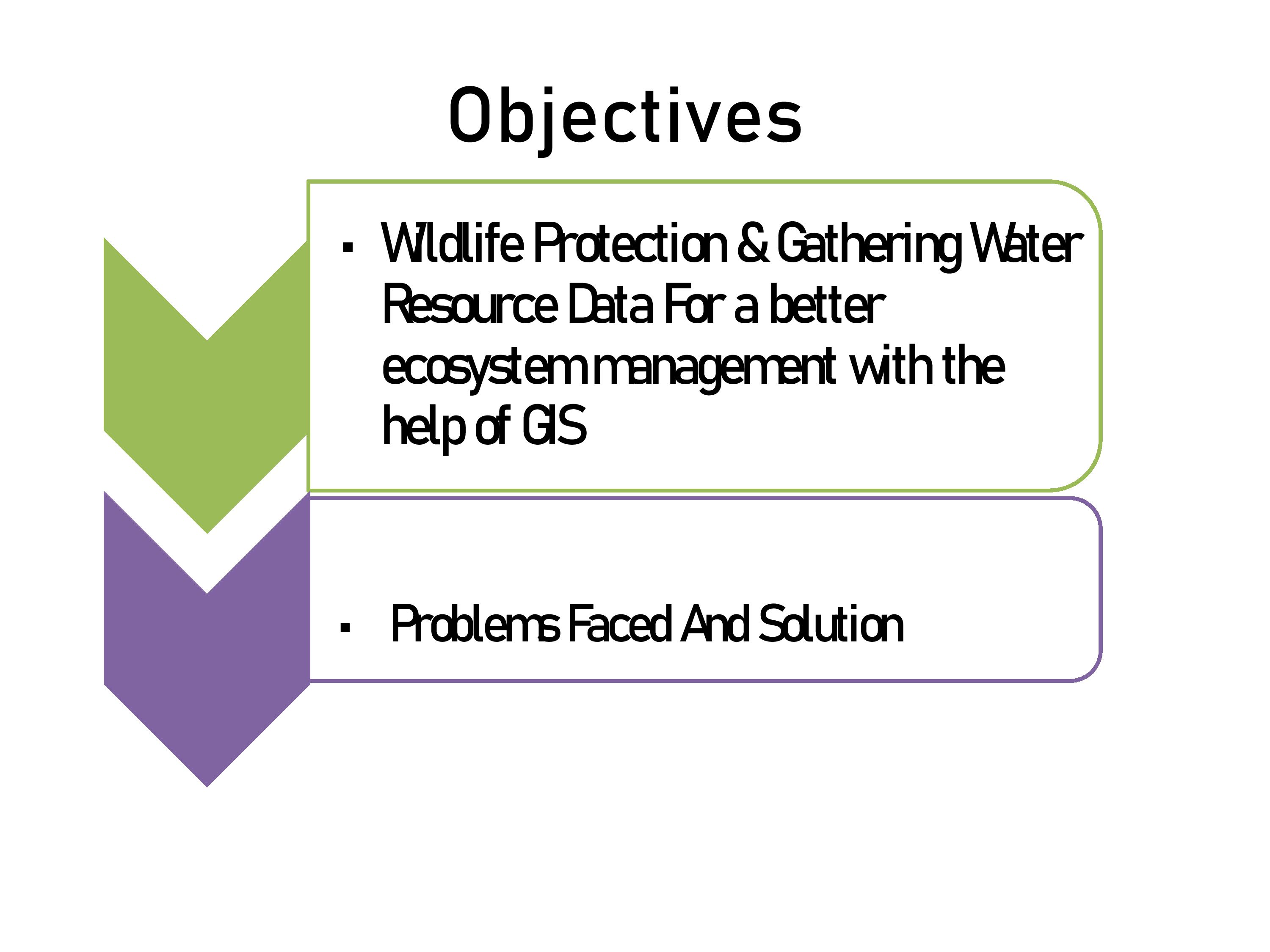 Objectives

▪ Wildlife Protection & Gathering Water Resource Data For a better ecosystem management with the help of GIS

▪ Problems Faced And Solution